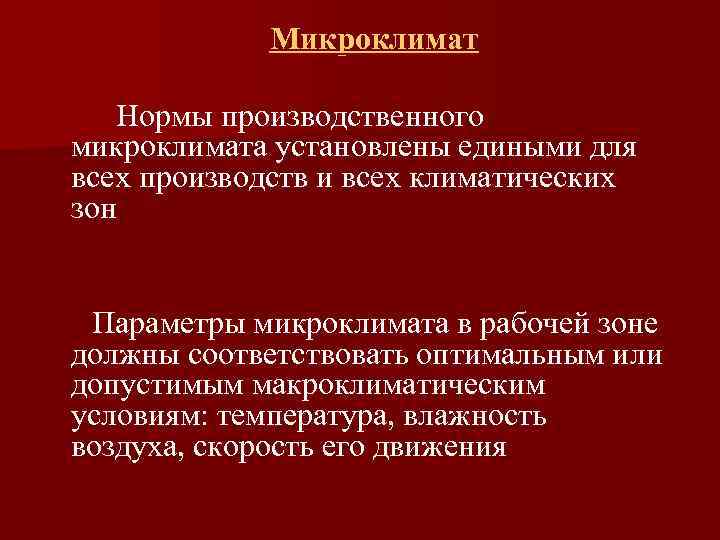 Микроклимат

Нормы производственного микроклимата установлены едиными для всех производств и всех климатических зон

Параметры микроклимата в рабочей зоне должны соответствовать оптимальным или допустимым макроклиматическим условиям: температура, влажность воздуха, скорость его движения